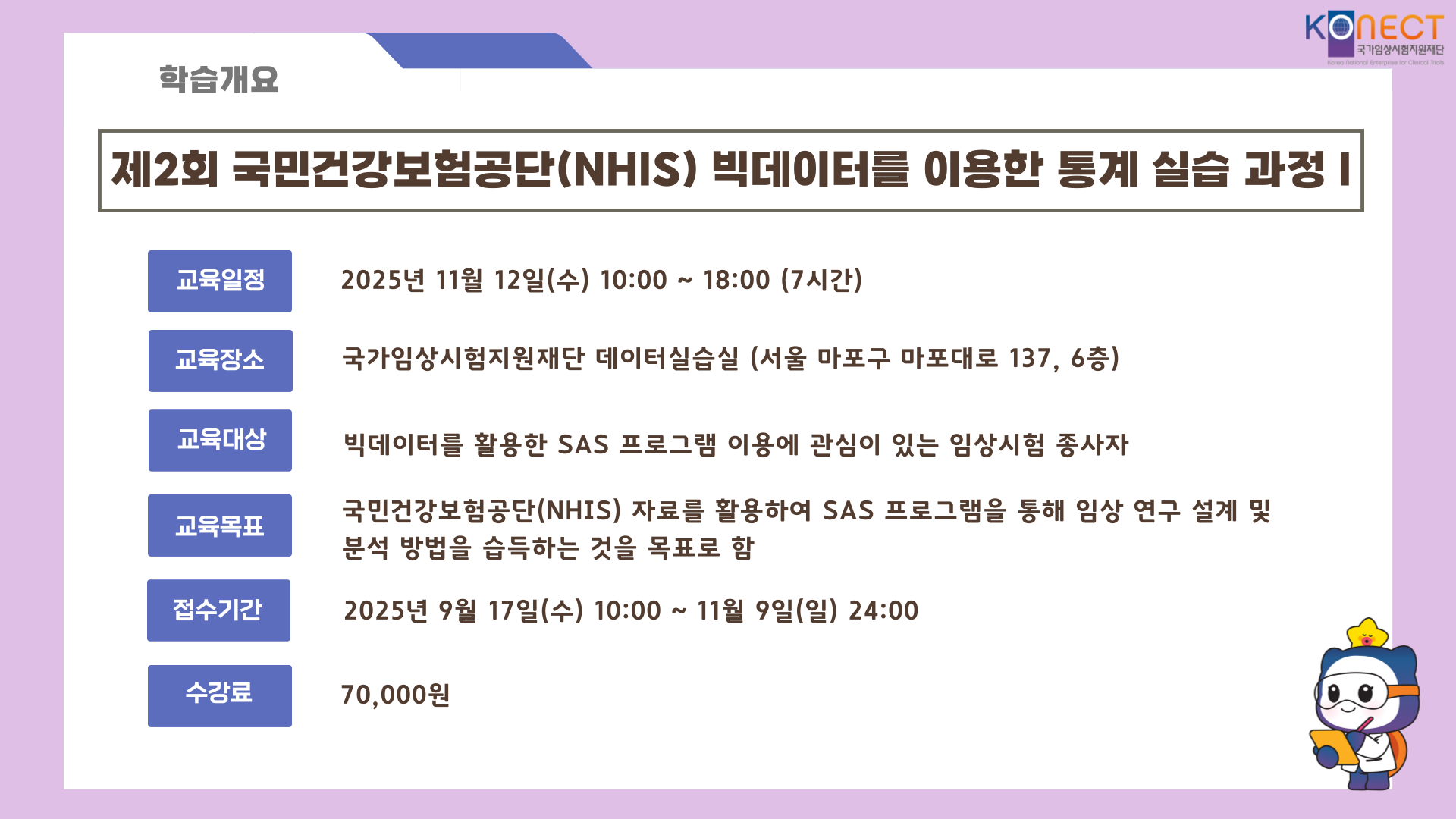 KONECT
국가임상시험지원재단
Korea National Enterprise for Clinical Trials

학습개요

제2회 국민건강보험공단(NHIS) 빅데이터를 이용한 통계 실습 과정 I

교육일정
2025년 11월 12일(수) 10:00 ~ 18:00 (7시간)

교육장소
국가임상시험지원재단 데이터실습실 (서울 마포구 마포대로 137, 6층)

교육대상
빅데이터를 활용한 SAS 프로그램 이용에 관심이 있는 임상시험 종사자

교육목표
국민건강보험공단(NHIS) 자료를 활용하여 SAS 프로그램을 통해 임상 연구 설계 및 분석 방법을 습득하는 것을 목표로 함

접수기간
2025년 9월 17일(수) 10:00 ~ 11월 9일(일) 24:00

수강료
70,000원